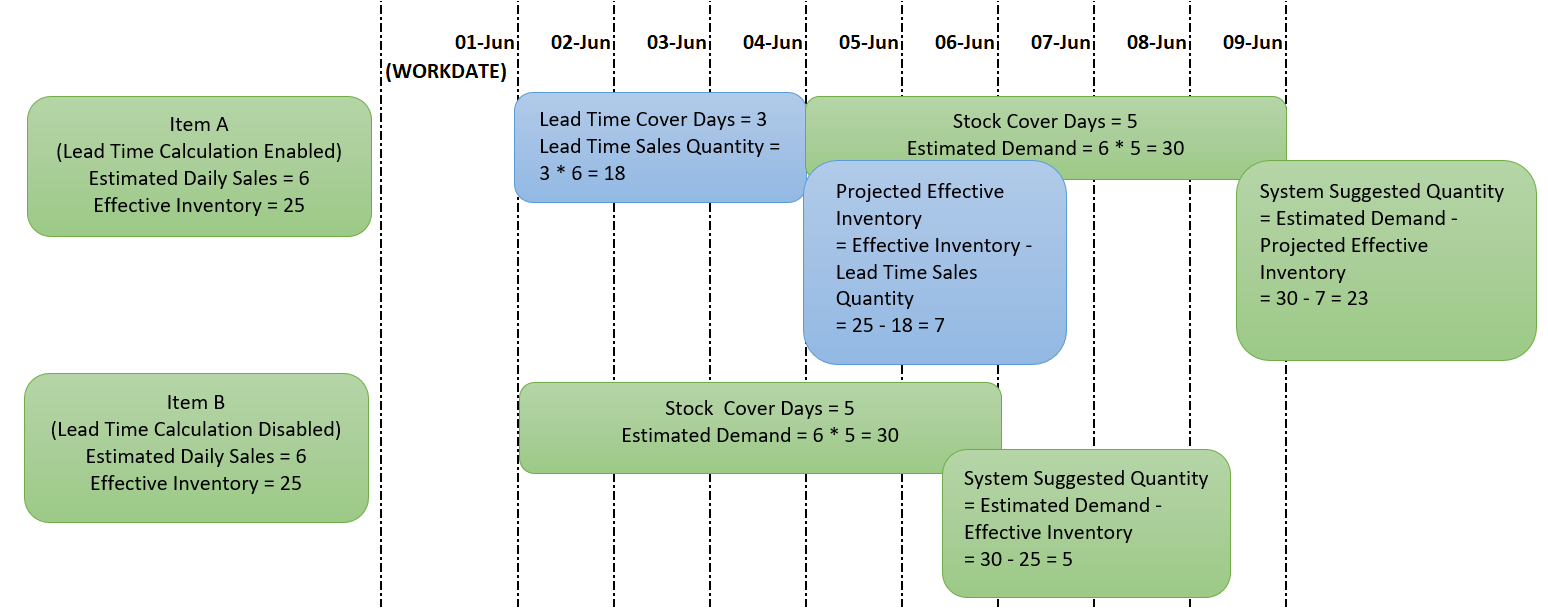 01-Jun (WORKDATE) 02-Jun 03-Jun 04-Jun 05-Jun 06-Jun 07-Jun 08-Jun 09-Jun

Item A
(Lead Time Calculation Enabled)
Estimated Daily Sales = 6
Effective Inventory = 25

Lead Time Cover Days = 3
Lead Time Sales Quantity = 3 * 6 = 18

Stock Cover Days = 5
Estimated Demand = 6 * 5 = 30

Projected Effective Inventory
= Effective Inventory - Lead Time Sales Quantity
= 25 - 18 = 7

System Suggested Quantity
= Estimated Demand - Projected Effective Inventory
= 30 - 7 = 23

Item B
(Lead Time Calculation Disabled)
Estimated Daily Sales = 6
Effective Inventory = 25

Stock Cover Days = 5
Estimated Demand = 6 * 5 = 30

System Suggested Quantity
= Estimated Demand - Effective Inventory
= 30 - 25 = 5